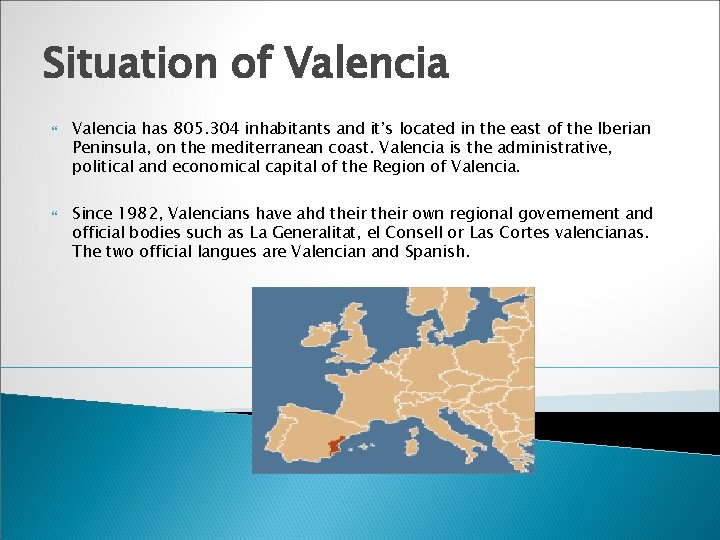 Situation of Valencia

Valencia has 805.304 inhabitants and it's located in the east of the Iberian Peninsula, on the mediterranean coast. Valencia is the administrative, political and economical capital of the Region of Valencia.

Since 1982, Valencians have ahd their their own regional governement and official bodies such as La Generalitat, el Consell or Las Cortes valencianas. The two official langues are Valencian and Spanish.